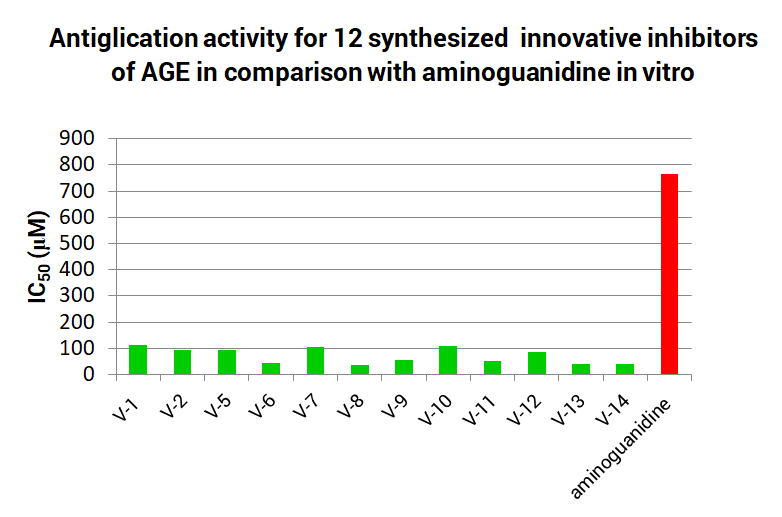 Antiglication activity for 12 synthesized innovative inhibitors of AGE in comparison with aminoguanidine in vitro

$IC_{50}$ (μM)

900
800
700
600
500
400
300
200
100
0

V-1
V-2
V-5
V-6
V-7
V-8
V-9
V-10
V-11
V-12
V-13
V-14
aminoguanidine